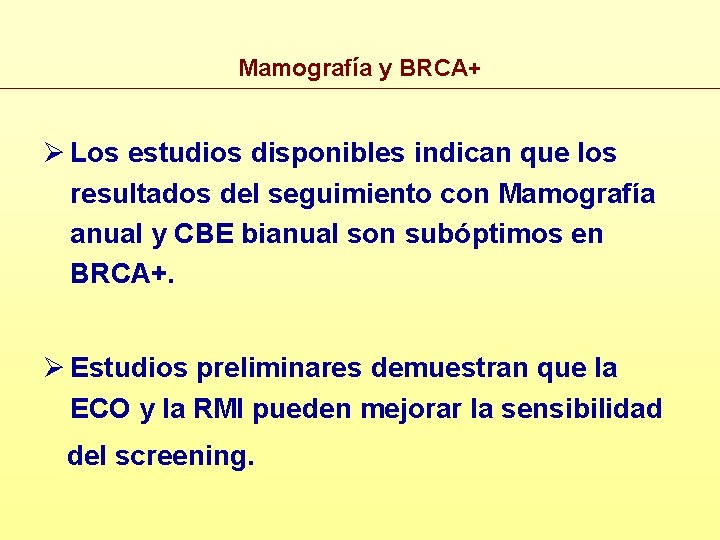 Mamografía y BRCA+

➢ Los estudios disponibles indican que los resultados del seguimiento con Mamografía anual y CBE bianual son subóptimos en BRCA+.

➢ Estudios preliminares demuestran que la ECO y la RMI pueden mejorar la sensibilidad del screening.